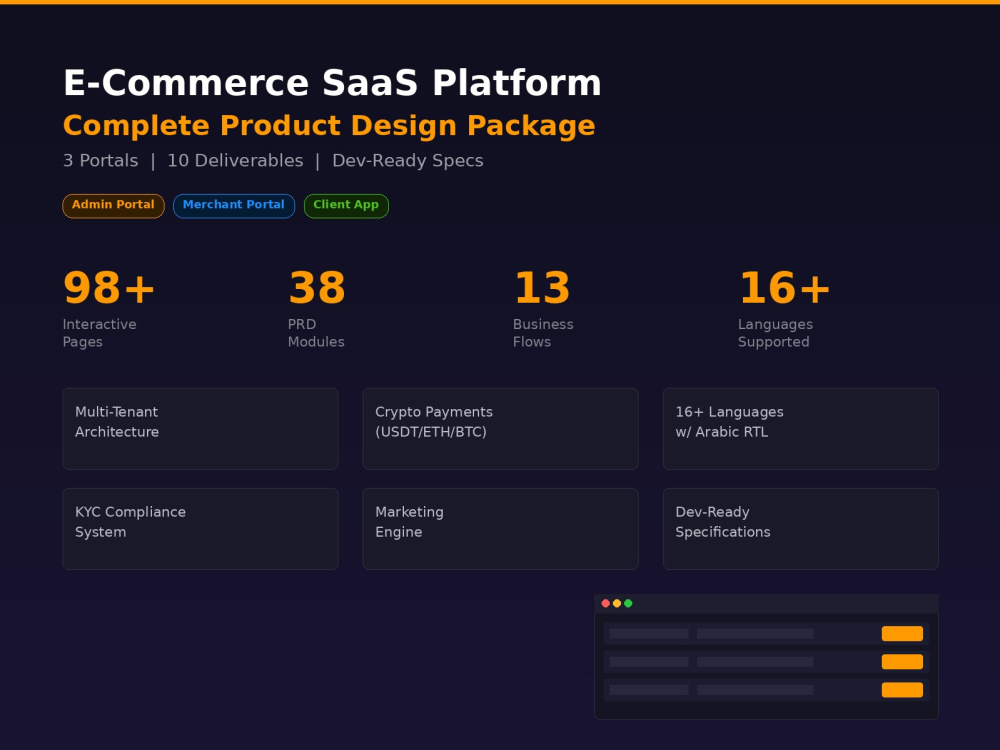 E-Commerce SaaS Platform

Complete Product Design Package

3 Portals | 10 Deliverables | Dev-Ready Specs

Admin Portal

Merchant Portal

Client App

98+

Interactive Pages

38

PRD Modules

13

Business Flows

16+

Languages Supported

Multi-Tenant Architecture

Crypto Payments (USDT/ETH/BTC)

16+ Languages w/ Arabic RTL

KYC Compliance System

Marketing Engine

Dev-Ready Specifications